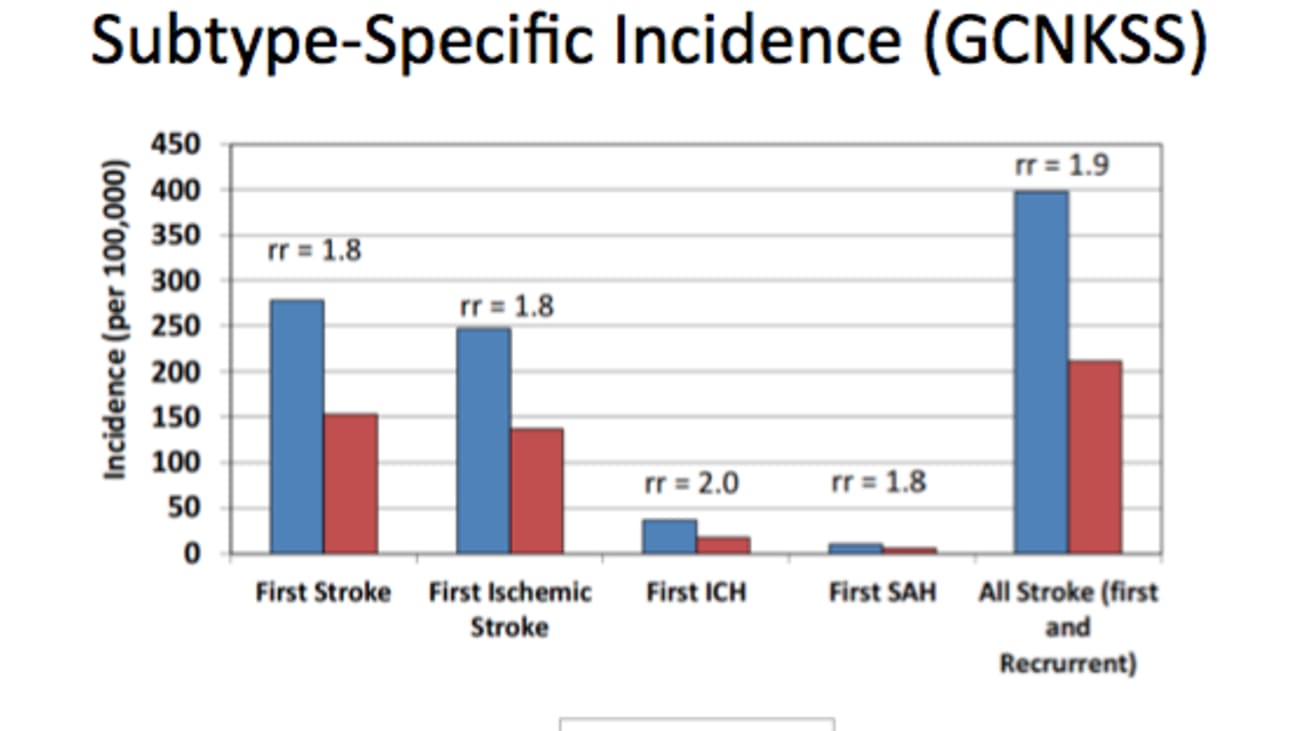 Subtype-Specific Incidence (GCNKSS)

Incidence (per 100,000)

450
400
350
300
250
200
150
100
50
0

rr = 1.8
rr = 1.8
rr = 2.0
rr = 1.8
rr = 1.9

First Stroke
First Ischemic Stroke
First ICH
First SAH
All Stroke (first and Recrurrent)